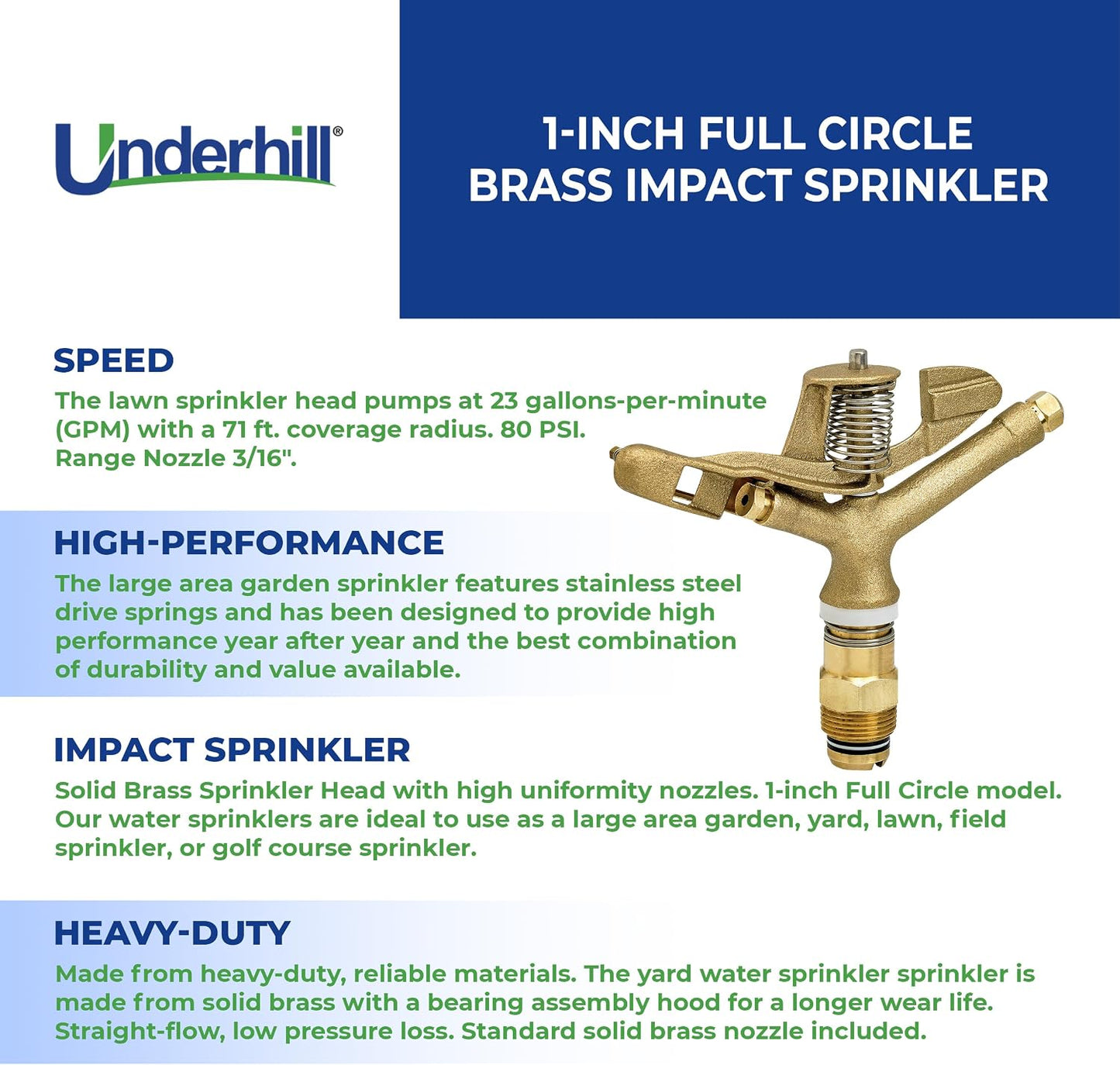 Underhill®

1-INCH FULL CIRCLE BRASS IMPACT SPRINKLER

SPEED
The lawn sprinkler head pumps at 23 gallons-per-minute (GPM) with a 71 ft. coverage radius. 80 PSI. Range Nozzle 3/16".

HIGH-PERFORMANCE
The large area garden sprinkler features stainless steel drive springs and has been designed to provide high performance year after year and the best combination of durability and value available.

IMPACT SPRINKLER
Solid Brass Sprinkler Head with high uniformity nozzles. 1-inch Full Circle model. Our water sprinklers are ideal to use as a large area garden, yard, lawn, field sprinkler, or golf course sprinkler.

HEAVY-DUTY
Made from heavy-duty, reliable materials. The yard water sprinkler sprinkler is made from solid brass with a bearing assembly hood for a longer wear life. Straight-flow, low pressure loss. Standard solid brass nozzle included.